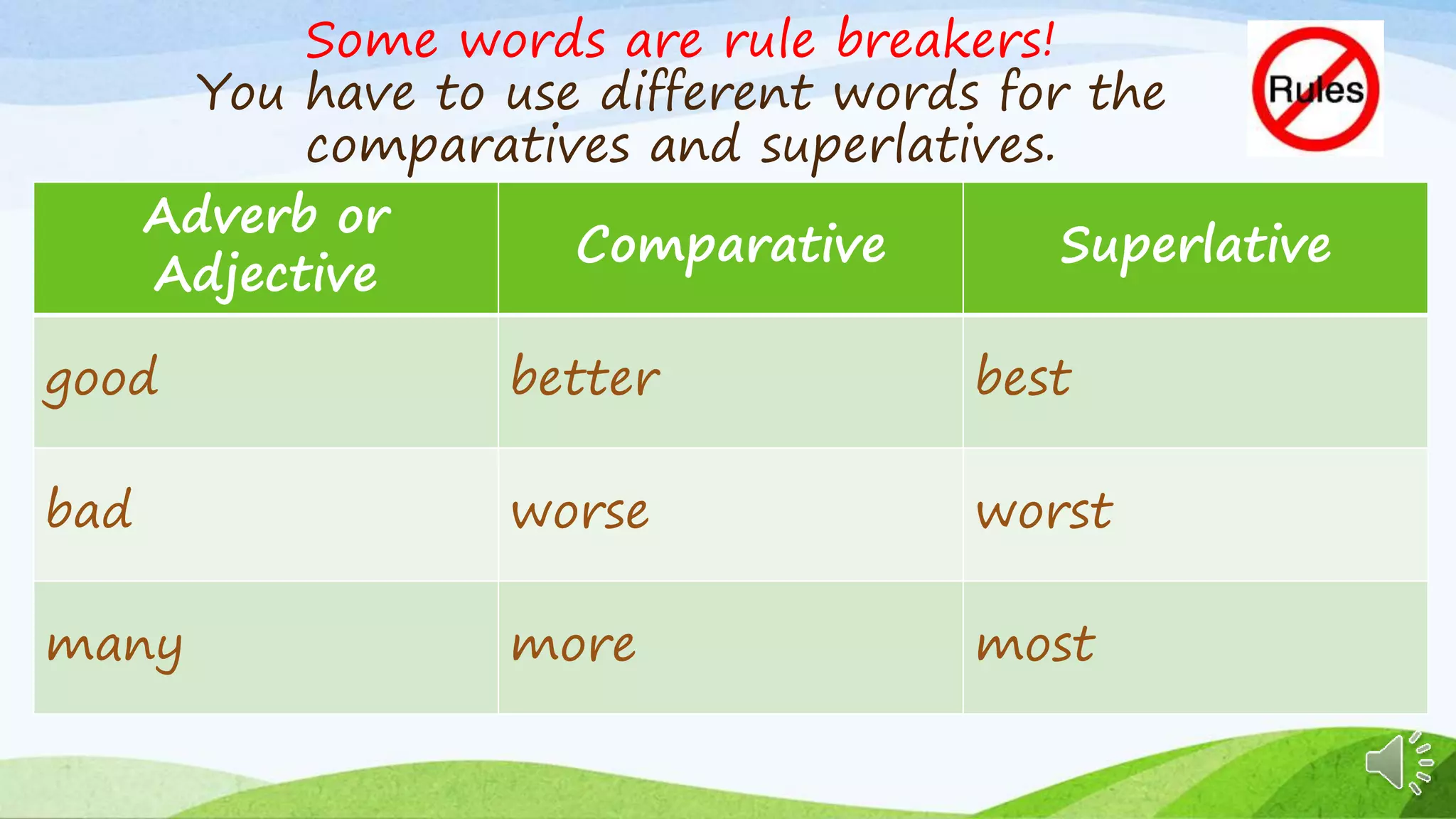 Some words are rule breakers!
You have to use different words for the comparatives and superlatives.

Rules

| Adverb or Adjective | Comparative | Superlative |
|---|---|---|
| good | better | best |
| bad | worse | worst |
| many | more | most |